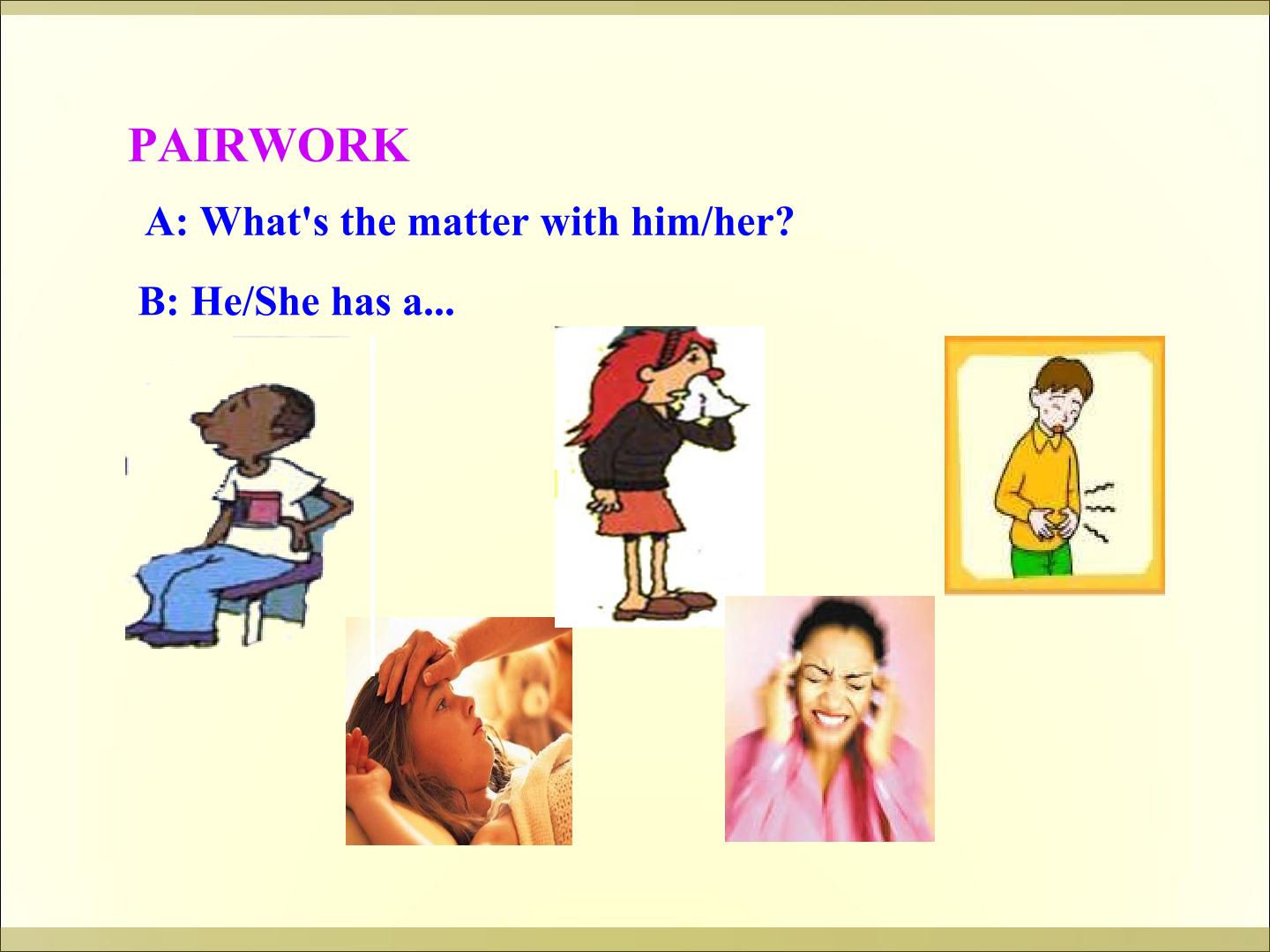 PAIRWORK

A: What's the matter with him/her?

B: He/She has a...